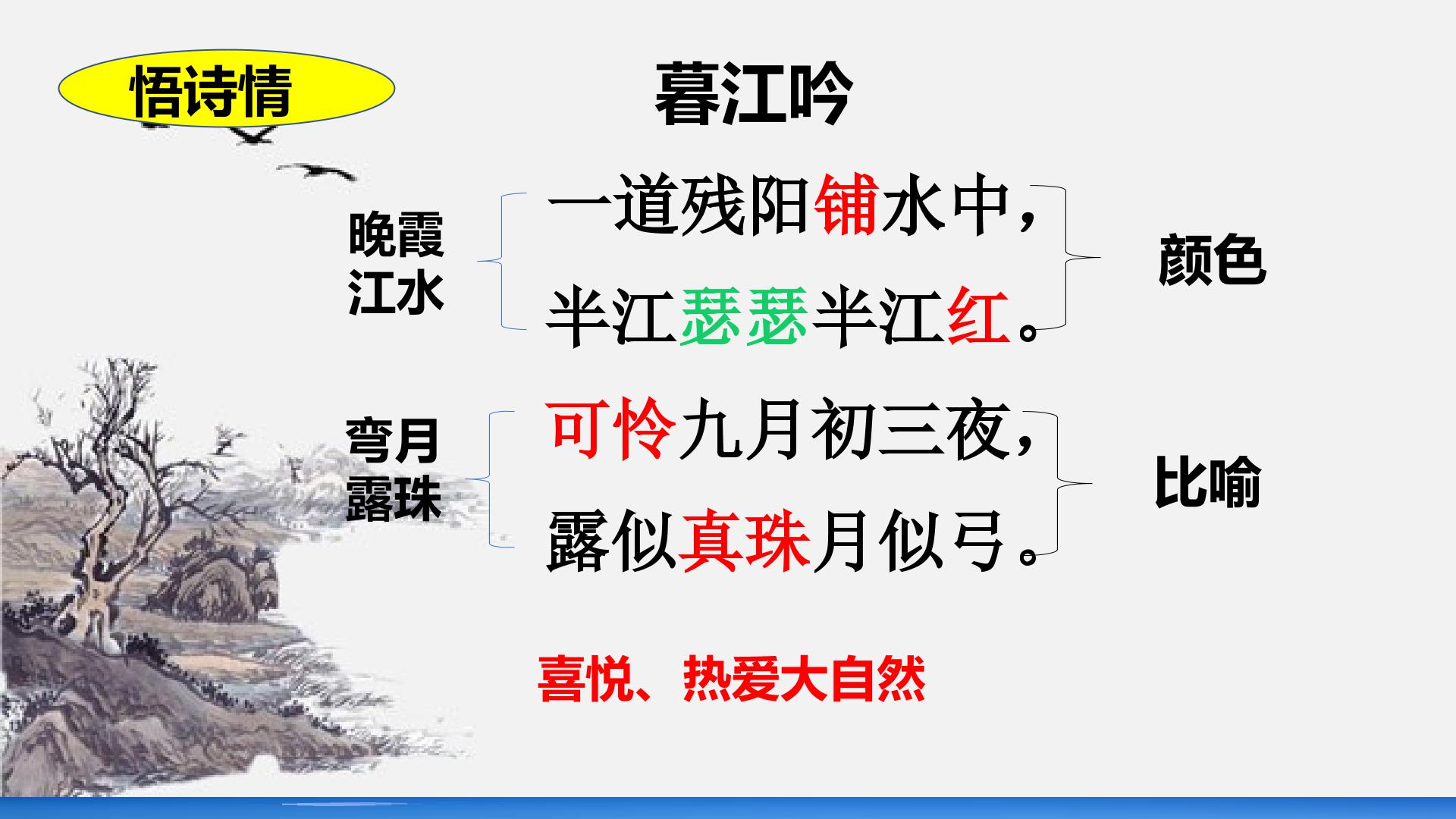 悟诗情

暮江吟

晚霞
江水

一道残阳铺水中，
半江瑟瑟半江红。

颜色

弯月
露珠

可怜九月初三夜，
露似真珠月似弓。

比喻

喜悦、热爱大自然